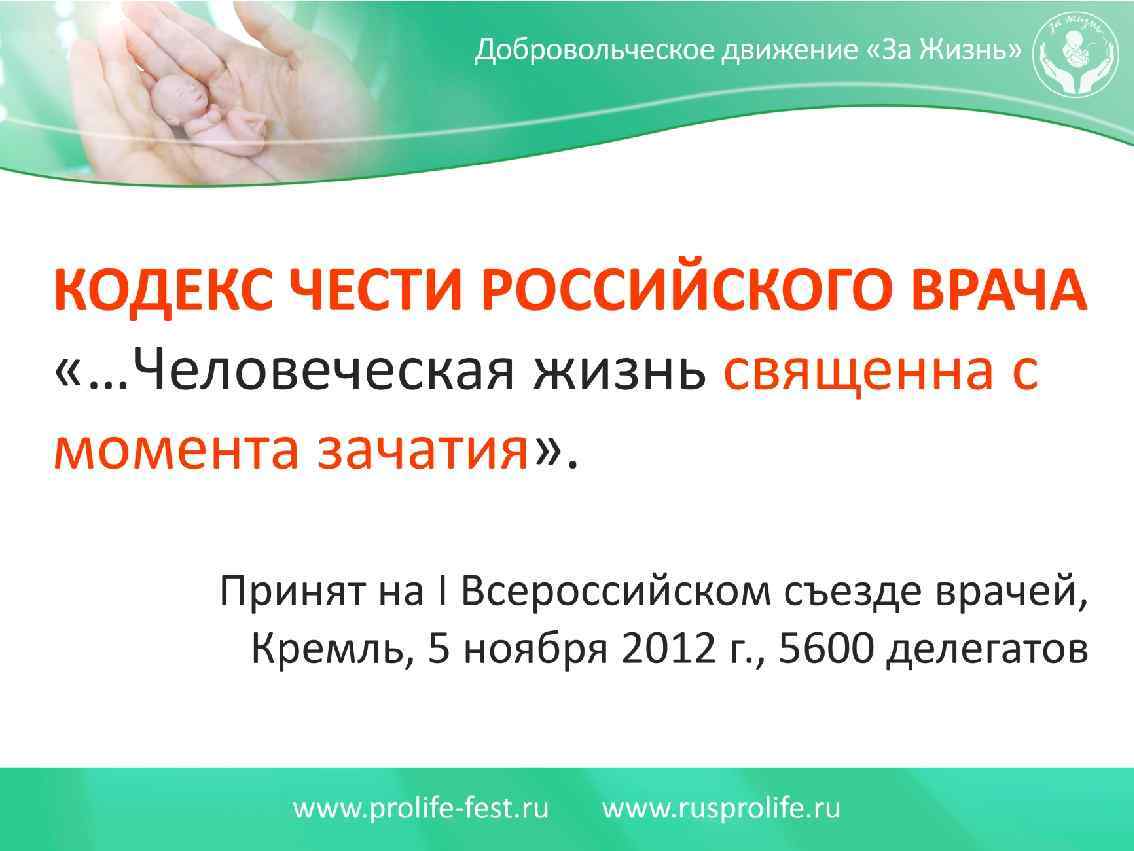 Добровольческое движение «За Жизнь»

За жизнь

КОДЕКС ЧЕСТИ РОССИЙСКОГО ВРАЧА
«…Человеческая жизнь священна с момента зачатия».

Принят на I Всероссийском съезде врачей, Кремль, 5 ноября 2012 г., 5600 делегатов

www.prolife-fest.ru www.rusprolife.ru